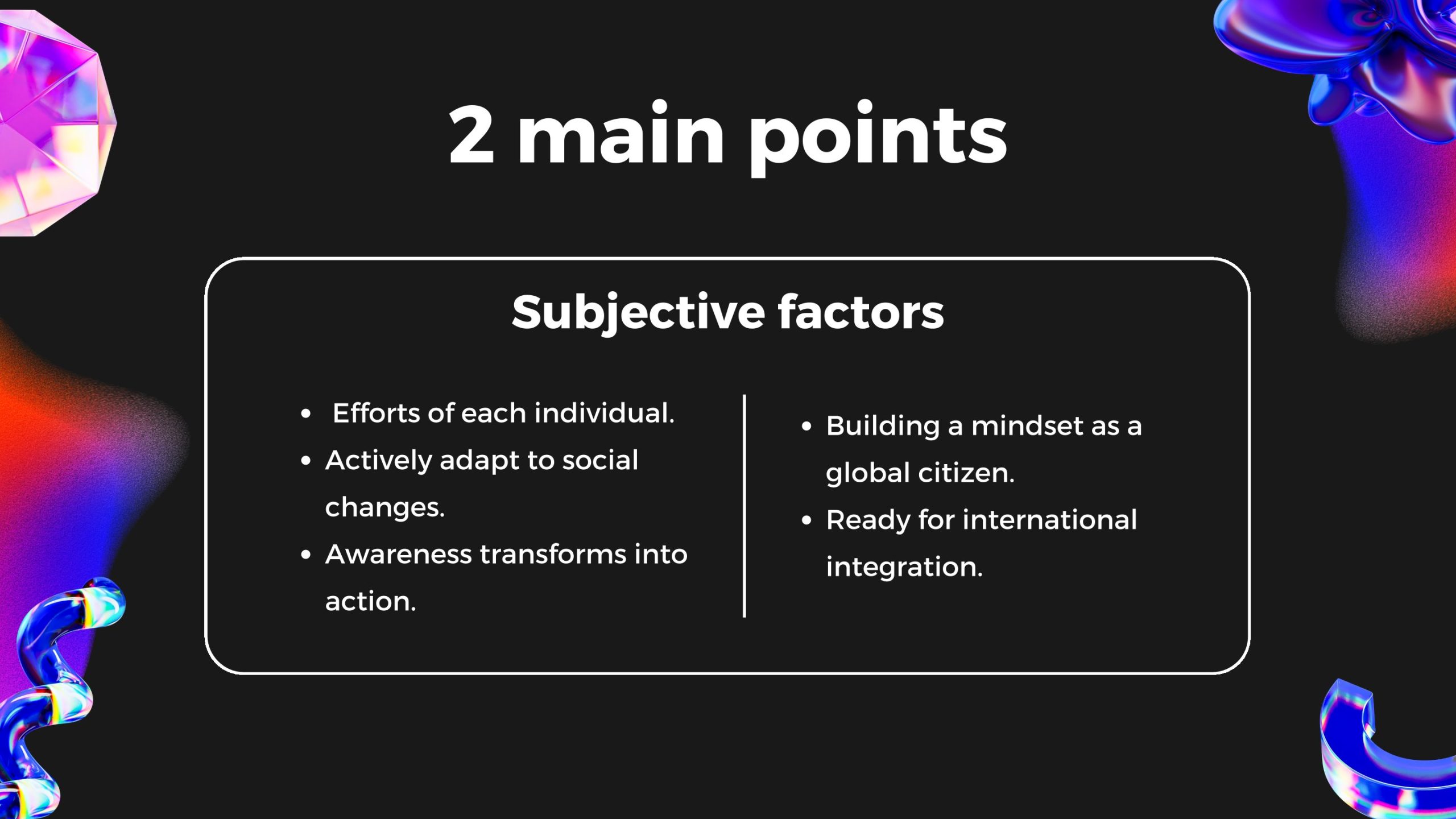 2 main points

Subjective factors

• Efforts of each individual.
• Actively adapt to social changes.
• Awareness transforms into action.

• Building a mindset as a global citizen.
• Ready for international integration.